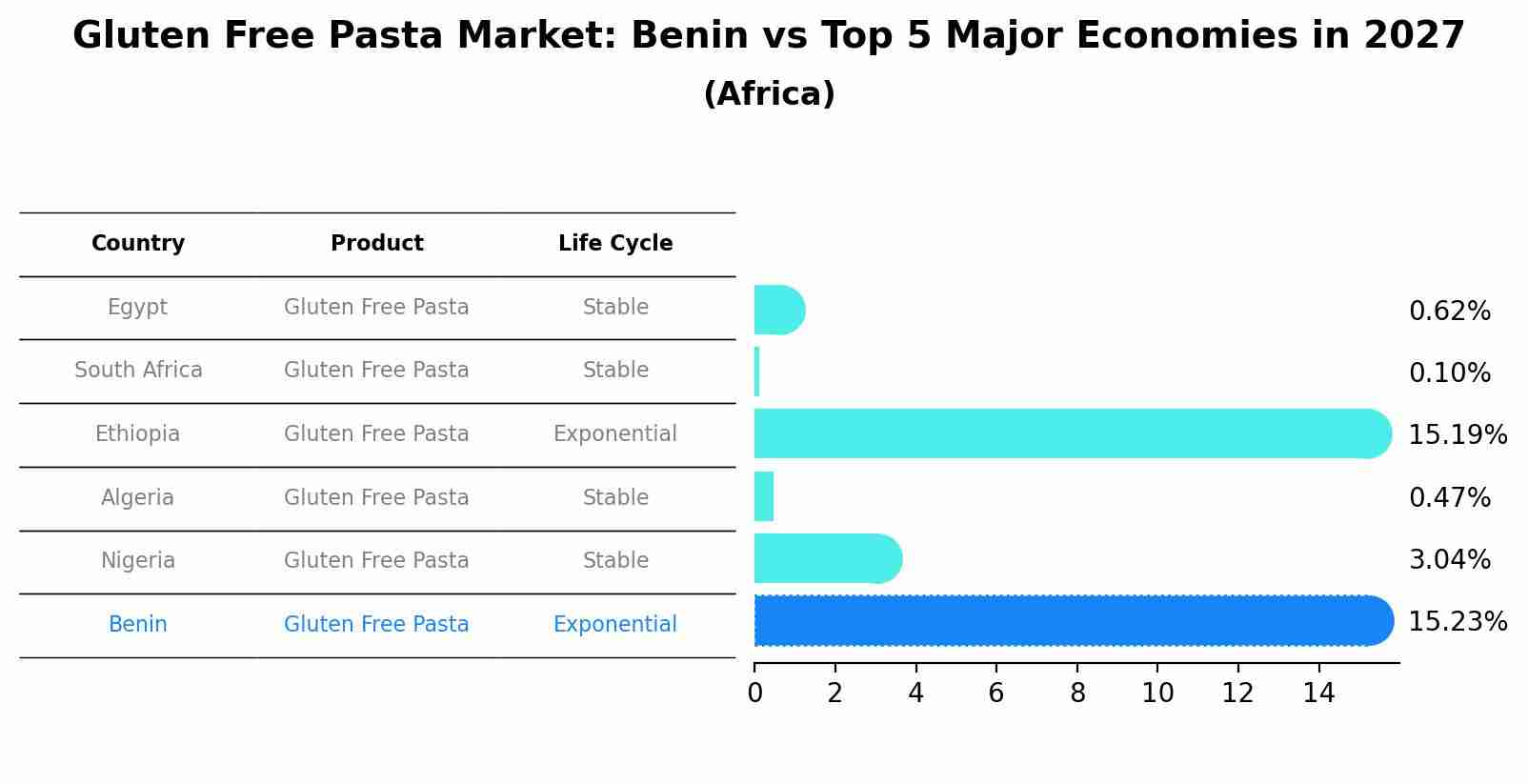 Gluten Free Pasta Market: Benin vs Top 5 Major Economies in 2027
(Africa)

| Country | Product | Life Cycle |
|---|---|---|
| Egypt | Gluten Free Pasta | Stable |
| South Africa | Gluten Free Pasta | Stable |
| Ethiopia | Gluten Free Pasta | Exponential |
| Algeria | Gluten Free Pasta | Stable |
| Nigeria | Gluten Free Pasta | Stable |
| Benin | Gluten Free Pasta | Exponential |

0.62%
0.10%
15.19%
0.47%
3.04%
15.23%

0 2 4 6 8 10 12 14